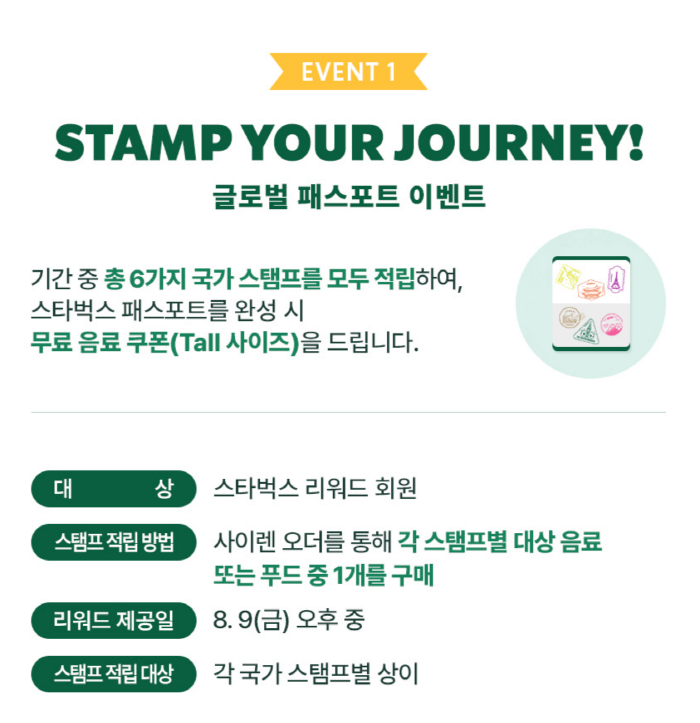 EVENT 1

STAMP YOUR JOURNEY!

글로벌 패스포트 이벤트

기간 중 총 6가지 국가 스탬프를 모두 적립하여, 스타벅스 패스포트를 완성 시 무료 음료 쿠폰(Tall 사이즈)을 드립니다.

대 상 스타벅스 리워드 회원

스탬프 적립 방법 사이렌 오더를 통해 각 스탬프별 대상 음료 또는 푸드 중 1개를 구매

리워드 제공일 8. 9(금) 오후 중

스탬프 적립 대상 각 국가 스탬프별 상이